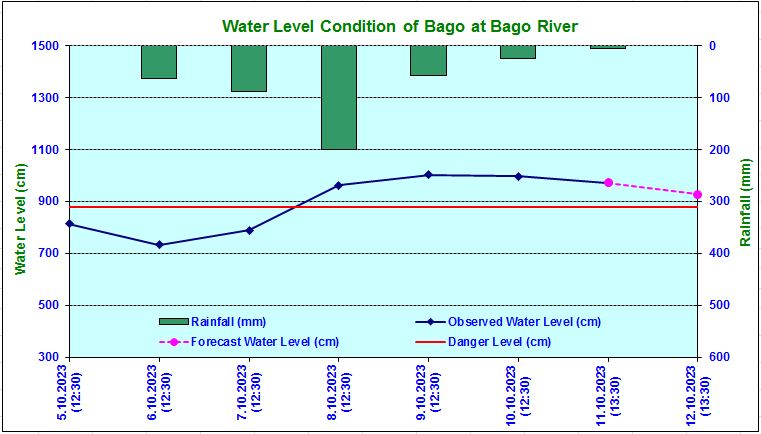 Water Level Condition of Bago at Bago River

Water Level (cm)

1500
1300
1100
900
700
500
300

Rainfall (mm)

0
100
200
300
400
500
600

Rainfall (mm)
Observed Water Level (cm)
Forecast Water Level (cm)
Danger Level (cm)

5.10.2023 (12:30)
6.10.2023 (12:30)
7.10.2023 (12:30)
8.10.2023 (12:30)
9.10.2023 (12:30)
10.10.2023 (12:30)
11.10.2023 (13:30)
12.10.2023 (13:30)